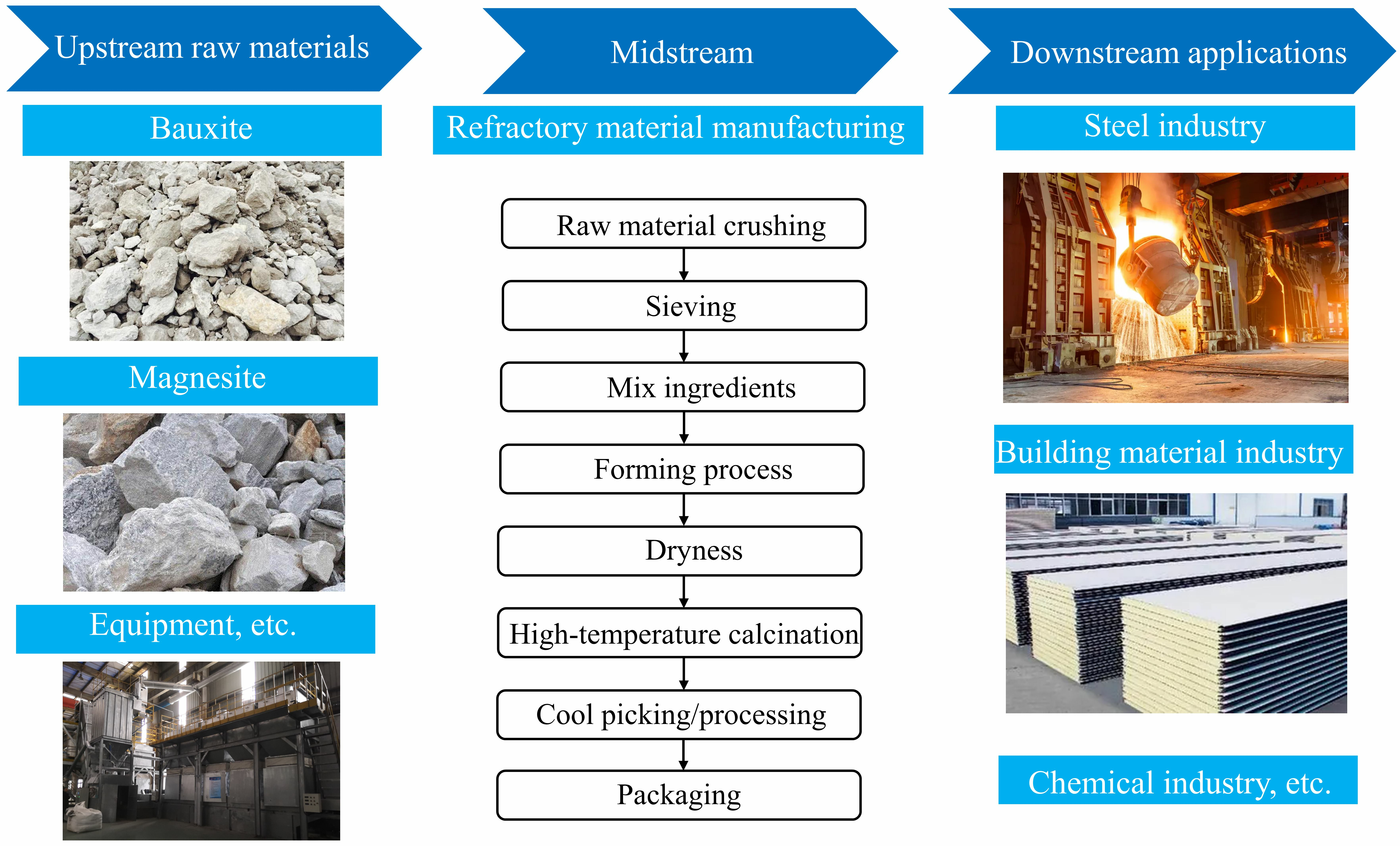 Upstream raw materials

Bauxite

Magnesite

Equipment, etc.

Midstream

Refractory material manufacturing

Raw material crushing

Sieving

Mix ingredients

Forming process

Dryness

High-temperature calcination

Cool picking/processing

Packaging

Downstream applications

Steel industry

Building material industry

Chemical industry, etc.